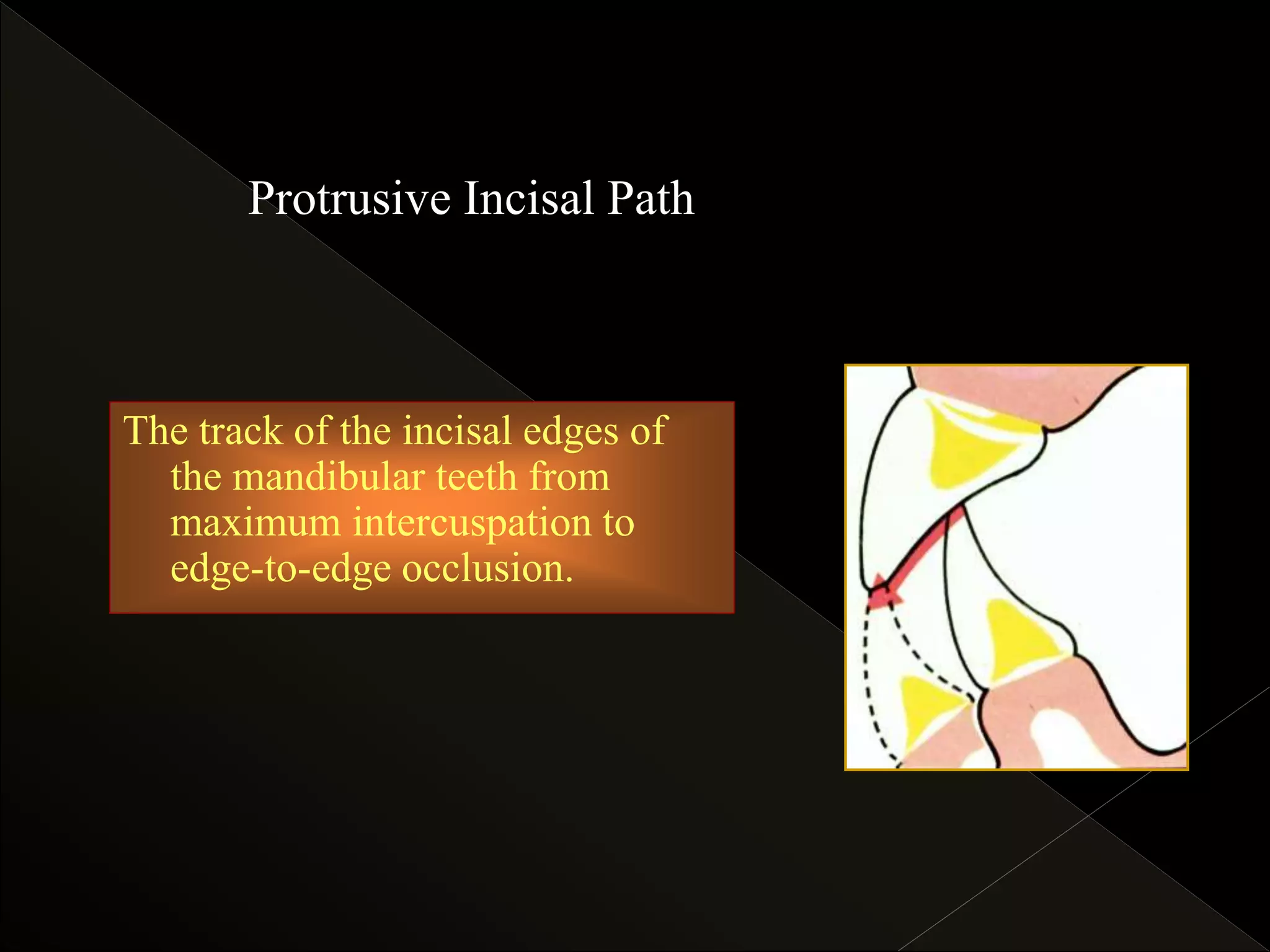 Protrusive Incisal Path

The track of the incisal edges of the mandibular teeth from maximum intercuspation to edge-to-edge occlusion.